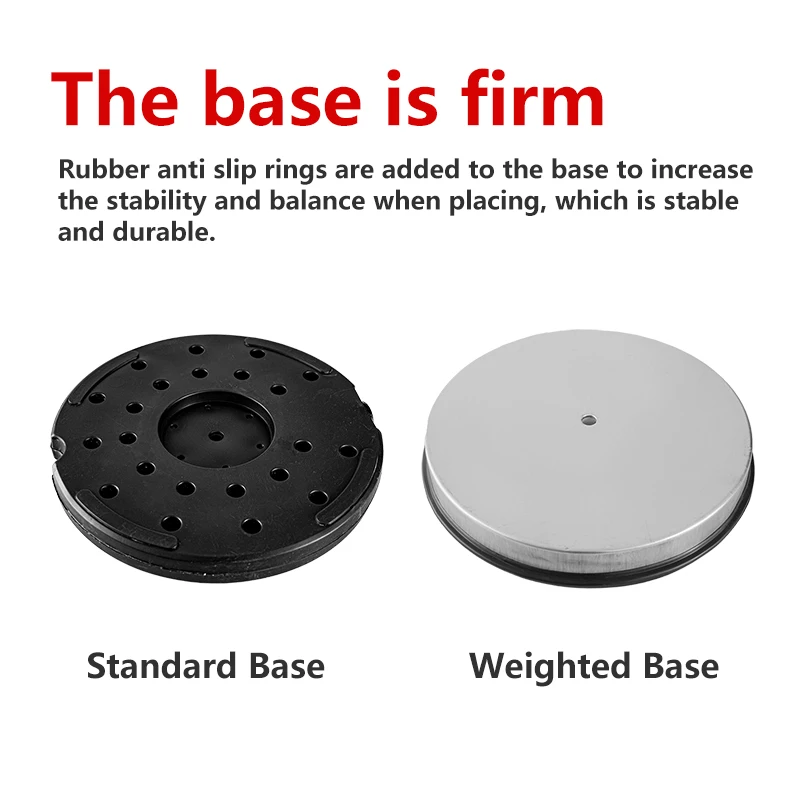 The base is firm

Rubber anti slip rings are added to the base to increase the stability and balance when placing, which is stable and durable.

Standard Base

Weighted Base